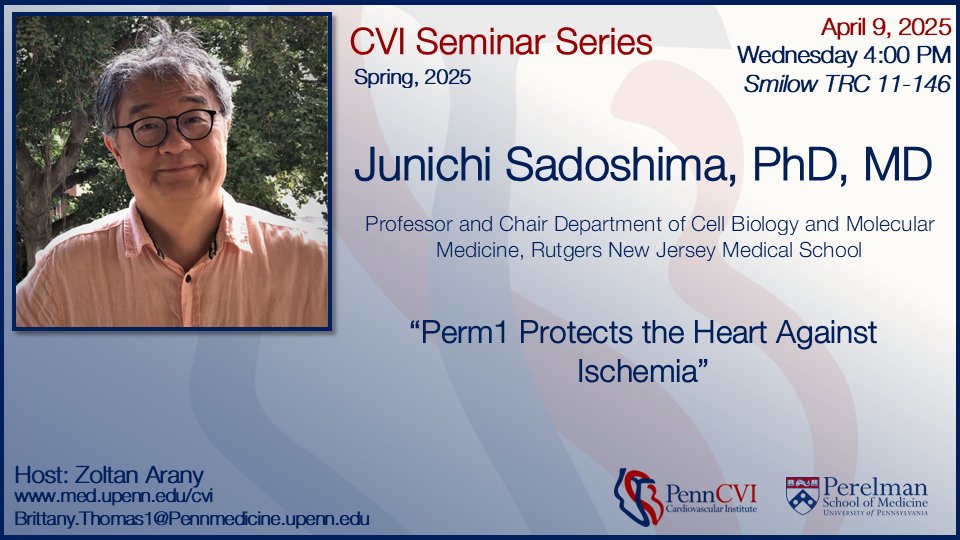 CVI Seminar Series
Spring, 2025

April 9, 2025
Wednesday 4:00 PM
Smilow TRC 11-146

Junichi Sadoshima, PhD, MD

Professor and Chair Department of Cell Biology and Molecular Medicine, Rutgers New Jersey Medical School

“Perm1 Protects the Heart Against Ischemia”

Host: Zoltan Arany
www.med.upenn.edu/cvi
Brittany.Thomas1@Pennmedicine.upenn.edu

PennCVI
Cardiovascular Institute

Perelman
School of Medicine
University of Pennsylvania